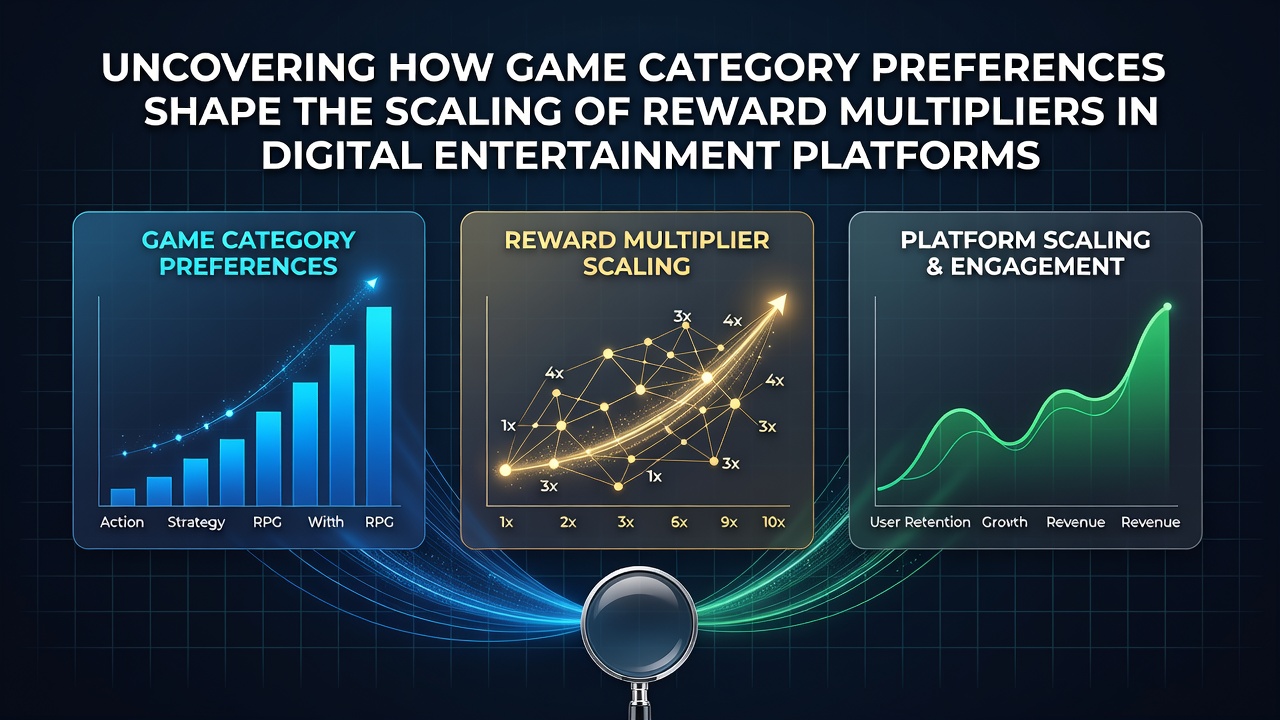 UNCOVERING HOW GAME CATEGORY PREFERENCES SHAPE THE SCALING OF REWARD MULTIPLIERS IN DIGITAL ENTERTAINMENT PLATFORMS

GAME CATEGORY PREFERENCES

Action Strategy RPG With RPG

REWARD MULTIPLIER SCALING

3x 4x 4x 4x 1x 3x 3x 1x 3x

1x 2x 3x 6x 9x 10x

PLATFORM SCALING & ENGAGEMENT

User Retention Growth Revenue Revenue